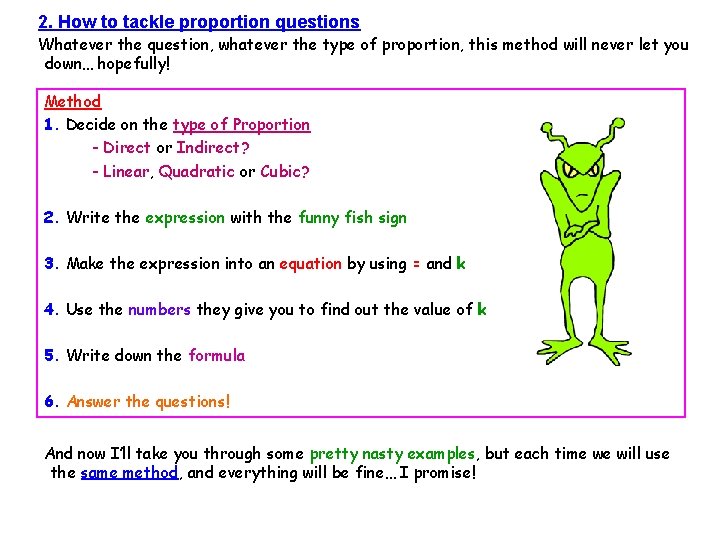 2. How to tackle proportion questions

Whatever the question, whatever the type of proportion, this method will never let you down... hopefully!

Method

1. Decide on the type of Proportion
- Direct or Indirect?
- Linear, Quadratic or Cubic?

2. Write the expression with the funny fish sign

3. Make the expression into an equation by using = and k

4. Use the numbers they give you to find out the value of k

5. Write down the formula

6. Answer the questions!

And now I'll take you through some pretty nasty examples, but each time we will use the same method, and everything will be fine... I promise!